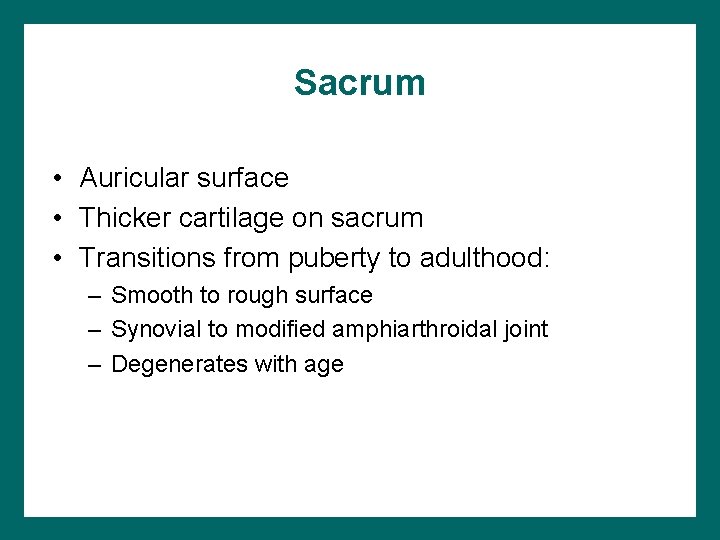 Sacrum

• Auricular surface
• Thicker cartilage on sacrum
• Transitions from puberty to adulthood:
  – Smooth to rough surface
  – Synovial to modified amphiarthroidal joint
  – Degenerates with age